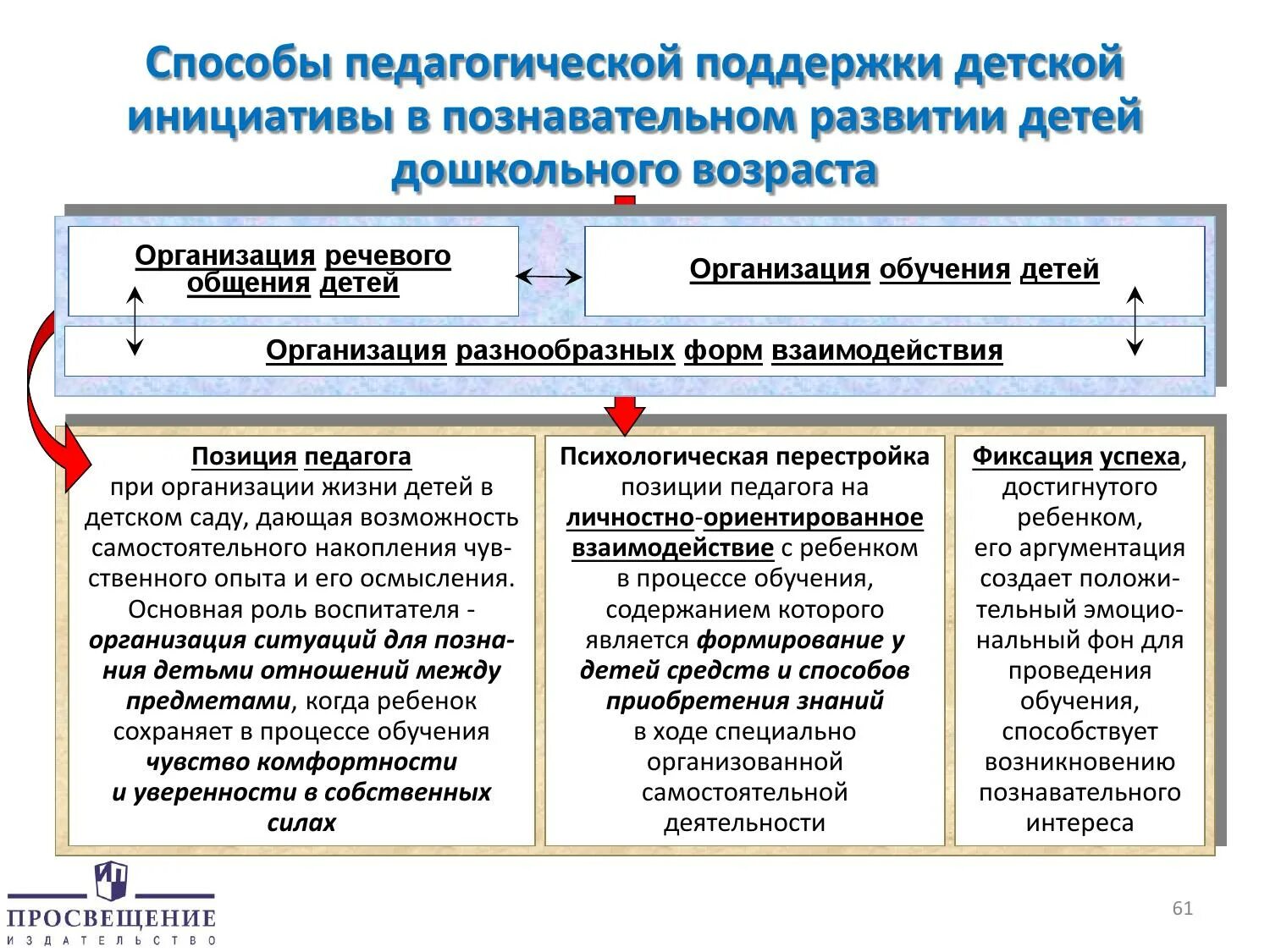 Способы педагогической поддержки детской инициативы в познавательном развитии детей дошкольного возраста

Организация речевого общения детей

Организация обучения детей

Организация разнообразных форм взаимодействия

Позиция педагога при организации жизни детей в детском саду, дающая возможность самостоятельного накопления чувственного опыта и его осмысления. Основная роль воспитателя - организация ситуаций для познания детьми отношений между предметами, когда ребенок сохраняет в процессе обучения чувство комфортности и уверенности в собственных силах

Психологическая перестройка позиции педагога на личностно-ориентированное взаимодействие с ребенком в процессе обучения, содержанием которого является формирование у детей средств и способов приобретения знаний в ходе специально организованной самостоятельной деятельности

Фиксация успеха, достигнутого ребенком, его аргументация создает положительный эмоциональный фон для проведения обучения, способствует возникновению познавательного интереса

ПРОСВЕЩЕНИЕ
ИЗДАТЕЛЬСТВО

61